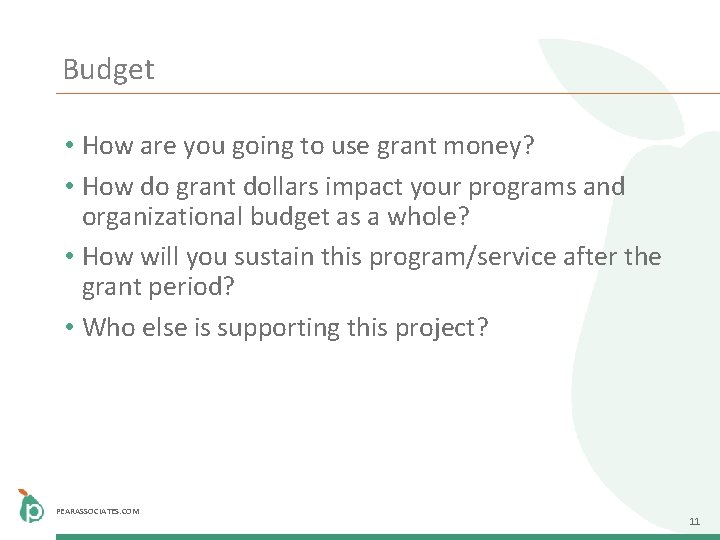 Budget

• How are you going to use grant money?
• How do grant dollars impact your programs and organizational budget as a whole?
• How will you sustain this program/service after the grant period?
• Who else is supporting this project?

PEARASSOCIATES.COM

11